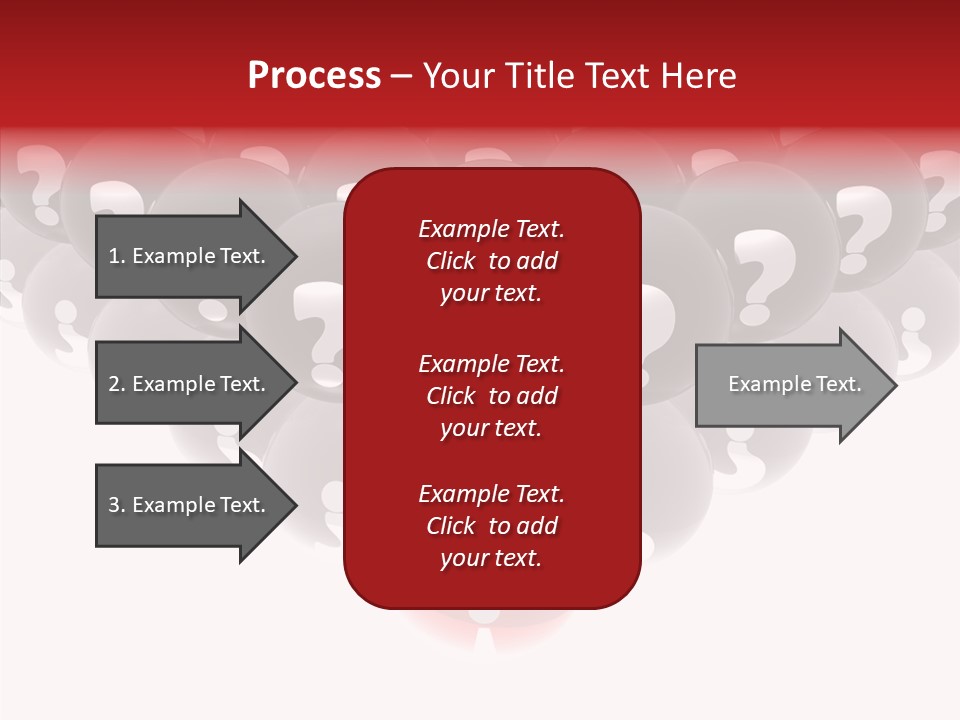 Process – Your Title Text Here

1. Example Text.

2. Example Text.

3. Example Text.

Example Text. Click to add your text.

Example Text. Click to add your text.

Example Text. Click to add your text.

Example Text.